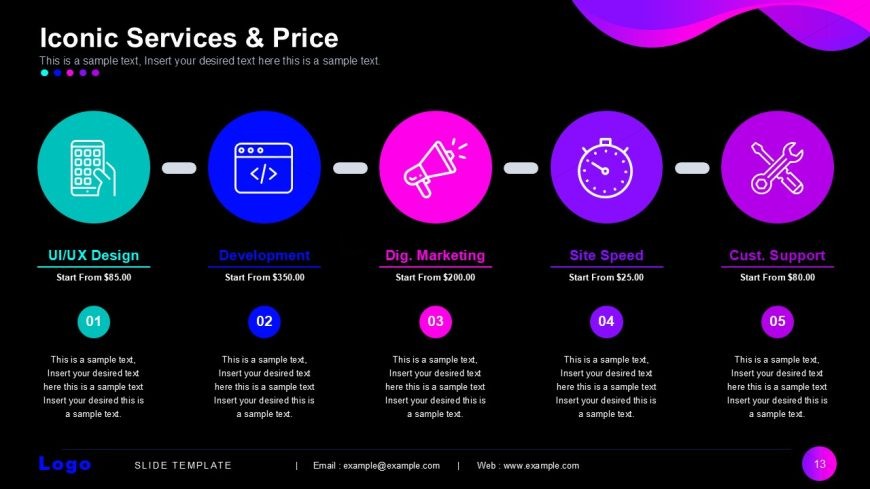 Iconic Services & Price

This is a sample text, Insert your desired text here this is a sample text.

UI/UX Design
Start From $85.00
01
This is a sample text, Insert your desired text here this is a sample text Insert your desired this is a sample text.

Development
Start From $350.00
02
This is a sample text, Insert your desired text here this is a sample text Insert your desired this is a sample text.

Dig. Marketing
Start From $200.00
03
This is a sample text, Insert your desired text here this is a sample text Insert your desired this is a sample text.

Site Speed
Start From $25.00
04
This is a sample text, Insert your desired text here this is a sample text Insert your desired this is a sample text.

Cust. Support
Start From $80.00
05
This is a sample text, Insert your desired text here this is a sample text Insert your desired this is a sample text.

Logo SLIDE TEMPLATE | Email : example@example.com | Web : www.example.com 13